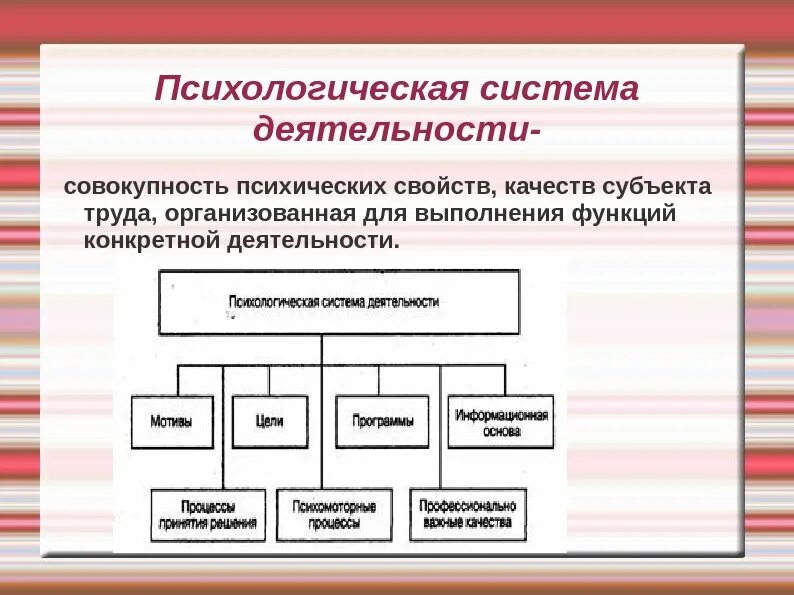 Психологическая система деятельности-

совокупность психических свойств, качеств субъекта труда, организованная для выполнения функций конкретной деятельности.

Психологическая система деятельности

Мотивы

Цели

Программы

Информационная основа

Процессы принятия решения

Психомоторные процессы

Профессионально важные качества